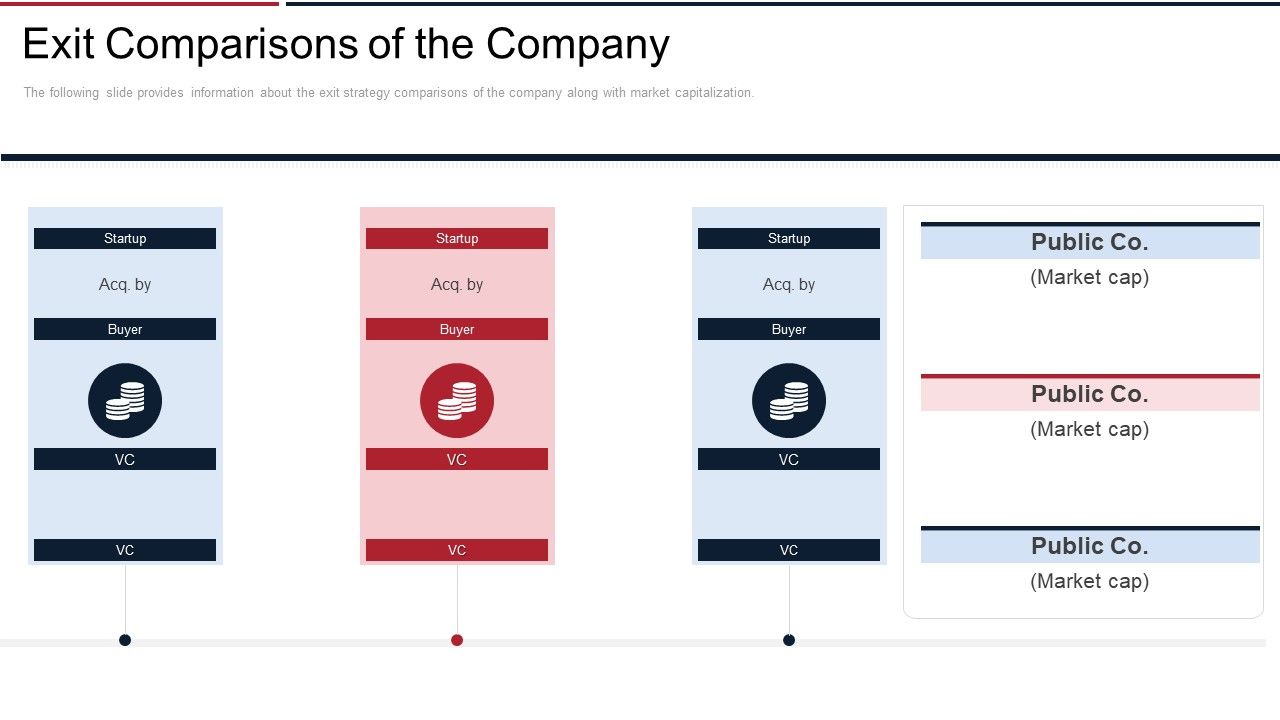 Exit Comparisons of the Company

The following slide provides information about the exit strategy comparisons of the company along with market capitalization.

Startup

Acq. by

Buyer

VC

VC

Startup

Acq. by

Buyer

VC

VC

Startup

Acq. by

Buyer

VC

VC

Public Co.

(Market cap)

Public Co.

(Market cap)

Public Co.

(Market cap)